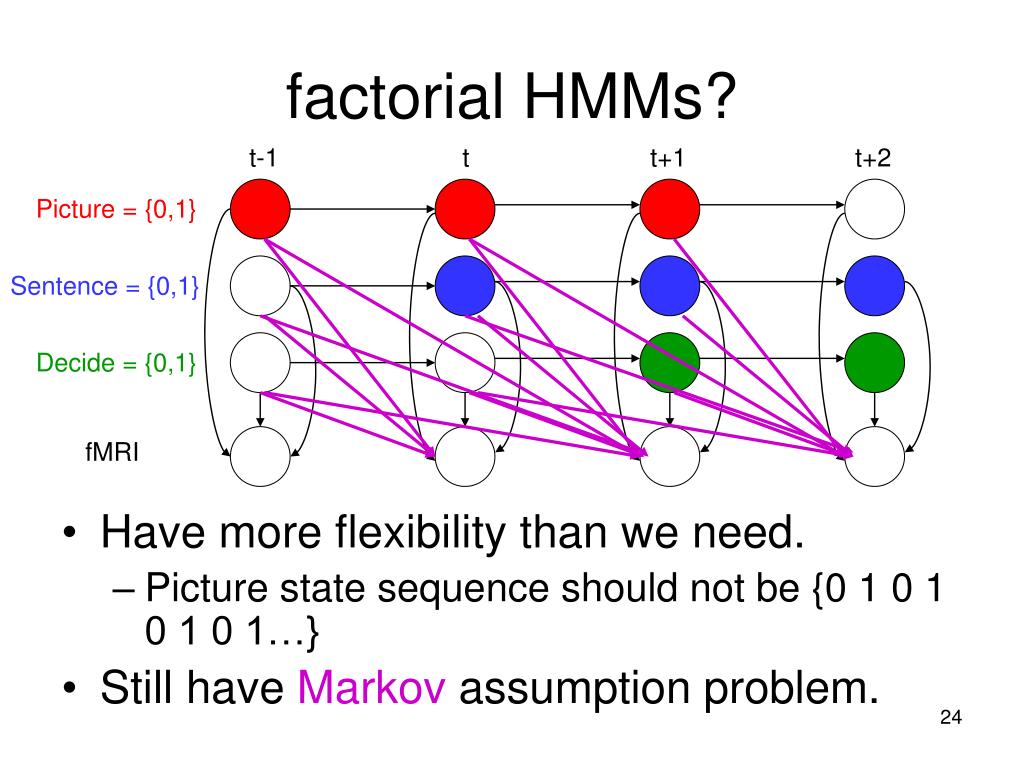 factorial HMMs?

t-1
t
t+1
t+2

Picture = {0,1}
Sentence = {0,1}
Decide = {0,1}
fMRI

• Have more flexibility than we need.
– Picture state sequence should not be {0 1 0 1 0 1 0 1…}
• Still have Markov assumption problem.

24